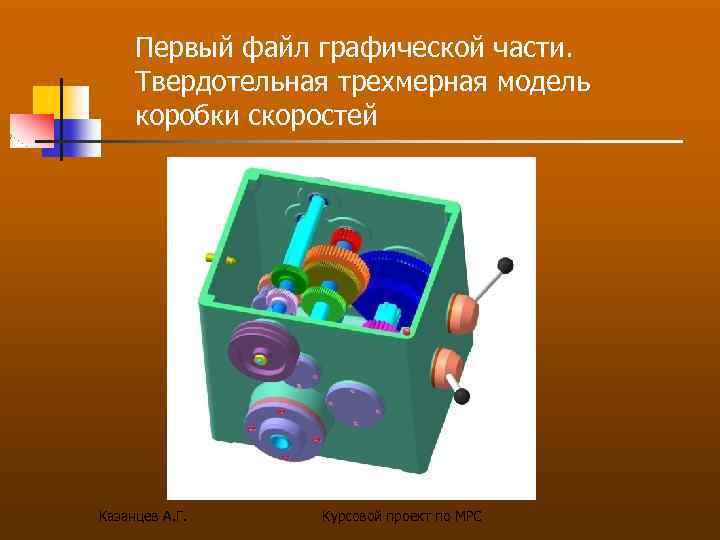 Первый файл графической части. Твердотельная трехмерная модель коробки скоростей

Казанцев А.Г.

Курсовой проект по МРС